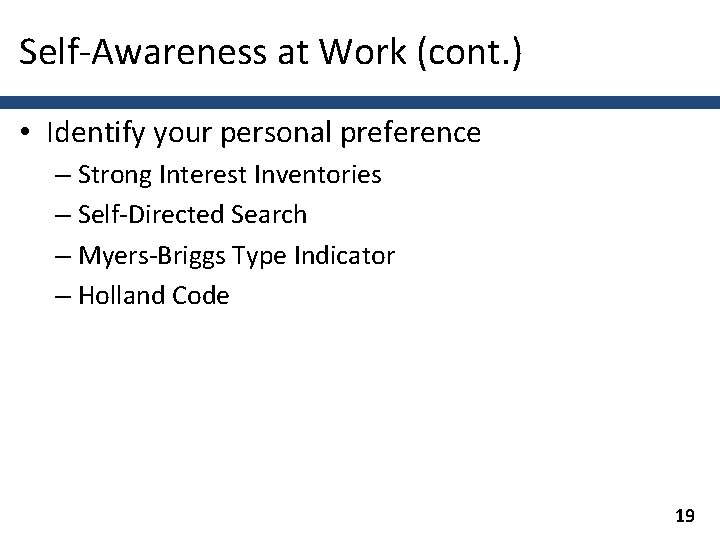 Self-Awareness at Work (cont.)

• Identify your personal preference
– Strong Interest Inventories
– Self-Directed Search
– Myers-Briggs Type Indicator
– Holland Code

19